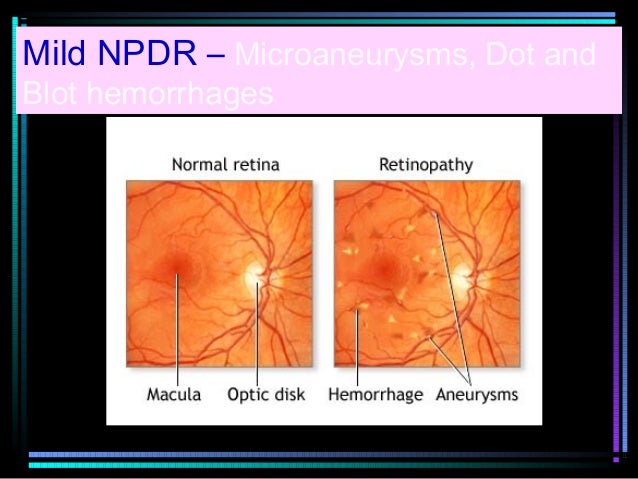 Mild NPDR – Microaneurysms, Dot and Blot hemorrhages

Normal retina

Retinopathy

Macula

Optic disk

Hemorrhage

Aneurysms